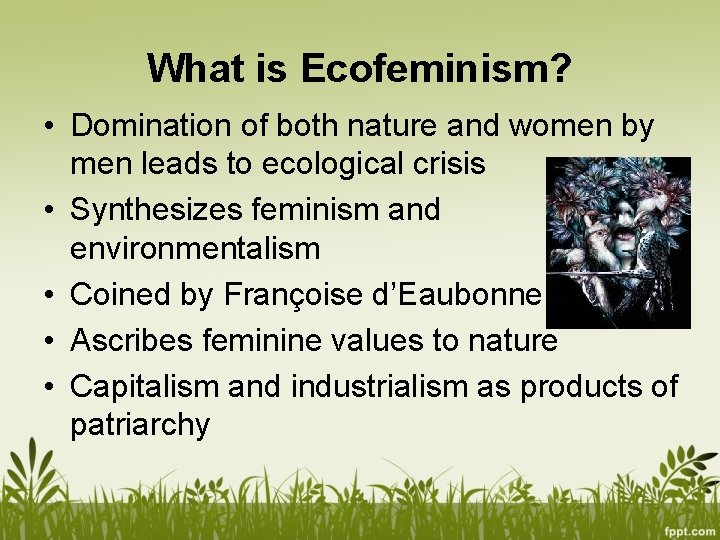 What is Ecofeminism?

• Domination of both nature and women by men leads to ecological crisis
• Synthesizes feminism and environmentalism
• Coined by Françoise d'Eaubonne
• Ascribes feminine values to nature
• Capitalism and industrialism as products of patriarchy

fppt.com